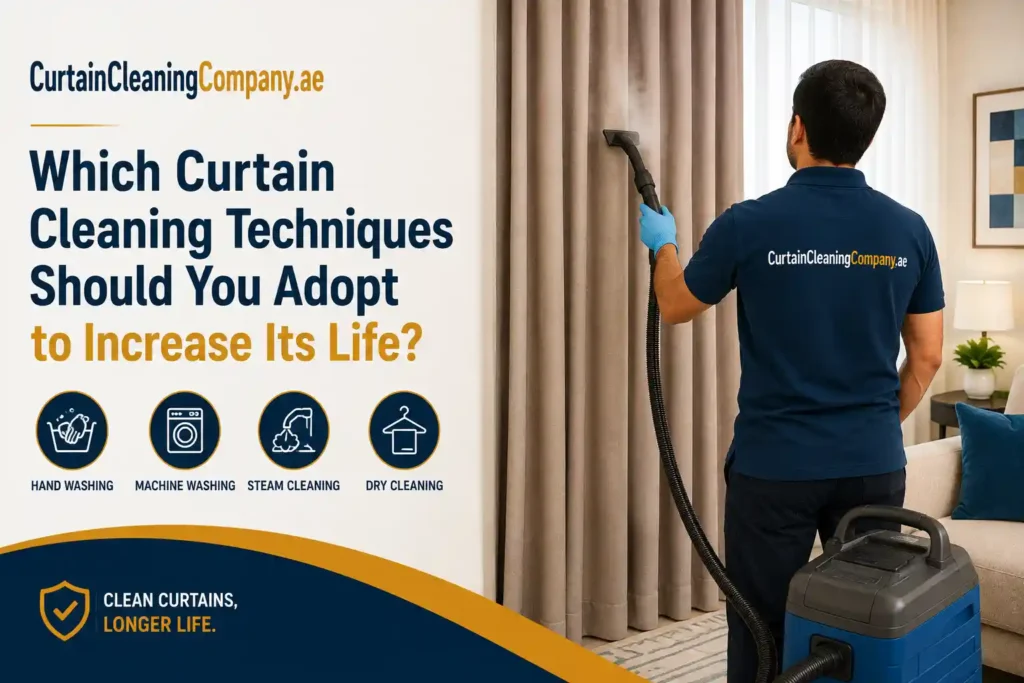 CurtainCleaningCompany.ae

Which Curtain Cleaning Techniques Should You Adopt to Increase Its Life?

HAND WASHING
MACHINE WASHING
STEAM CLEANING
DRY CLEANING

CLEAN CURTAINS, LONGER LIFE.

CurtainCleaningCompany.ae